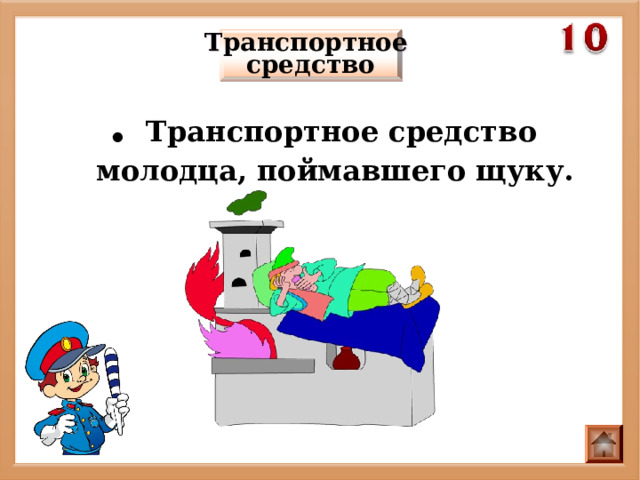 Транспортное средство

10

• Транспортное средство молодца, поймавшего щуку.